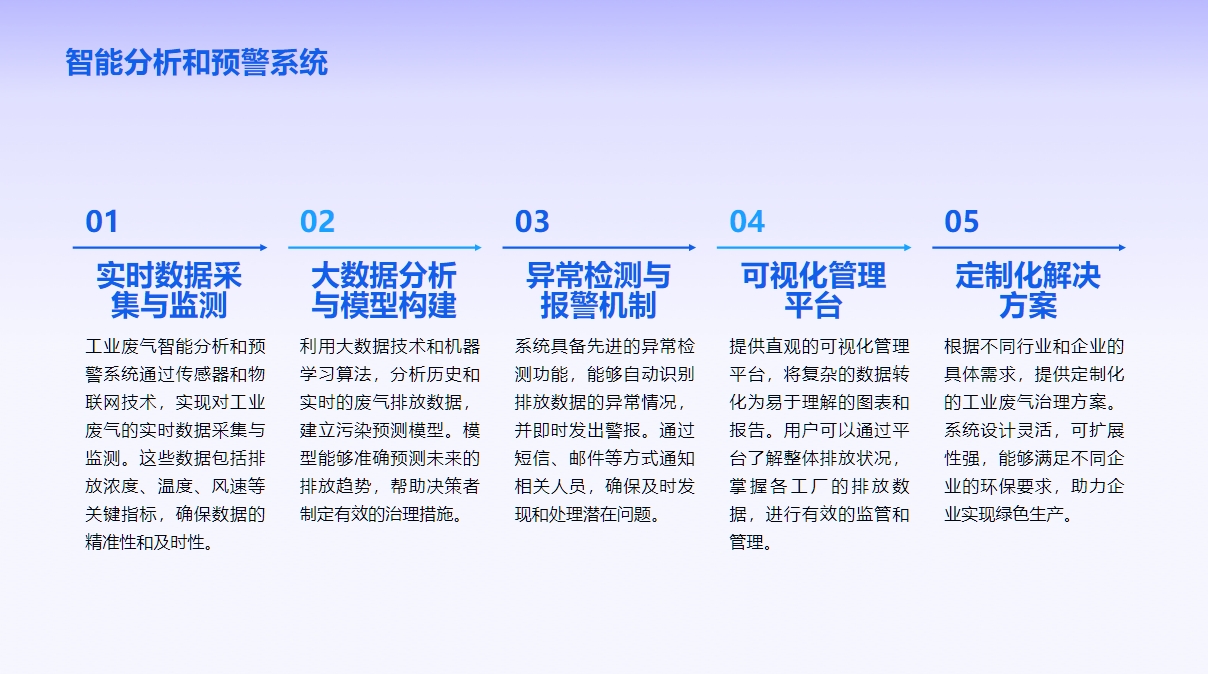 智能分析和预警系统

01

实时数据采集与监测

工业废气智能分析和预警系统通过传感器和物联网技术，实现对工业废气的实时数据采集与监测。这些数据包括排放浓度、温度、风速等关键指标，确保数据的精准性和及时性。

02

大数据分析与模型构建

利用大数据技术和机器学习算法，分析历史和实时的废气排放数据，建立污染预测模型。模型能够准确预测未来的排放趋势，帮助决策者制定有效的治理措施。

03

异常检测与报警机制

系统具备先进的异常检测功能，能够自动识别排放数据的异常情况，并即时发出警报。通过短信、邮件等方式通知相关人员，确保及时发现和处理潜在问题。

04

可视化管理平台

提供直观的可视化管理平台，将复杂的数据转化为易于理解的图表和报告。用户可以通过平台了解整体排放状况，掌握各工厂的排放数据，进行有效的监管和管理。

05

定制化解决方案

根据不同行业和企业的具体需求，提供定制化的工业废气治理方案。系统设计灵活，可扩展性强，能够满足不同企业的环保要求，助力企业实现绿色生产。